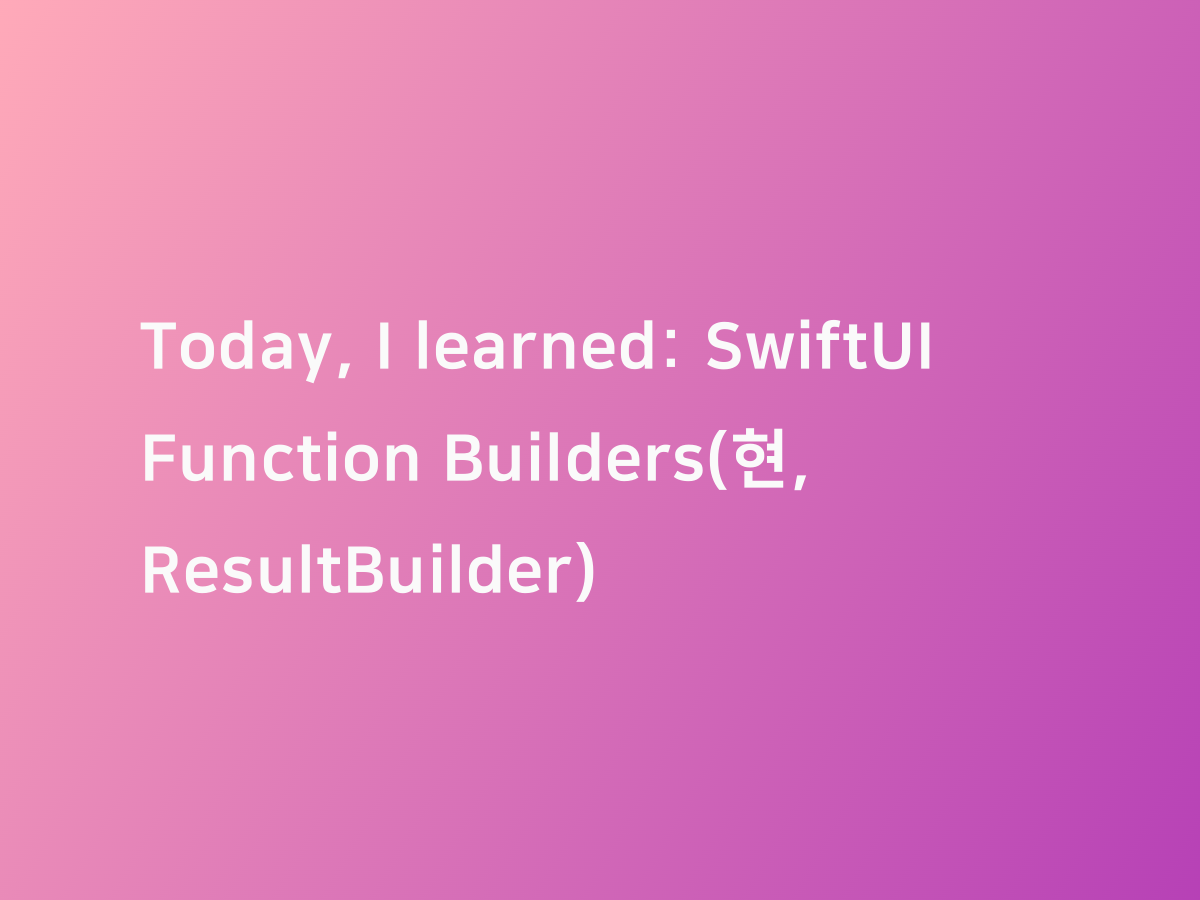 Today, I learned: SwiftUI Function Builders(현, ResultBuilder)